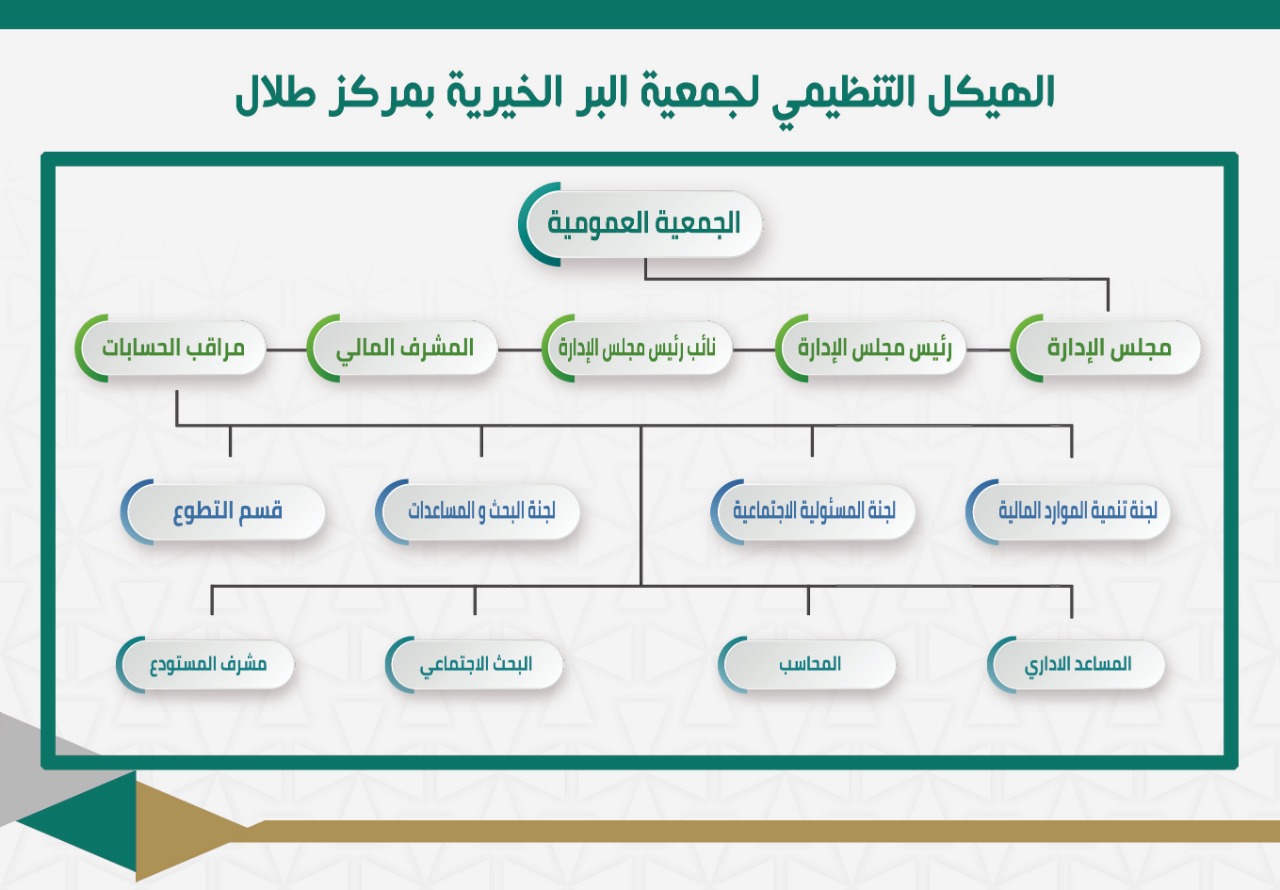 الهيكل التنظيمي لجمعية البر الخيرية بمركز طلال

الجمعية العمومية

مجلس الإدارة

رئيس مجلس الإدارة

نائب رئيس مجلس الإدارة

المشرف المالي

مراقب الحسابات

لجنة تنمية الموارد المالية

لجنة المسئولية الاجتماعية

لجنة البحث و المساعدات

قسم التطوع

المساعد الاداري

المحاسب

البحث الاجتماعي

مشرف المستودع